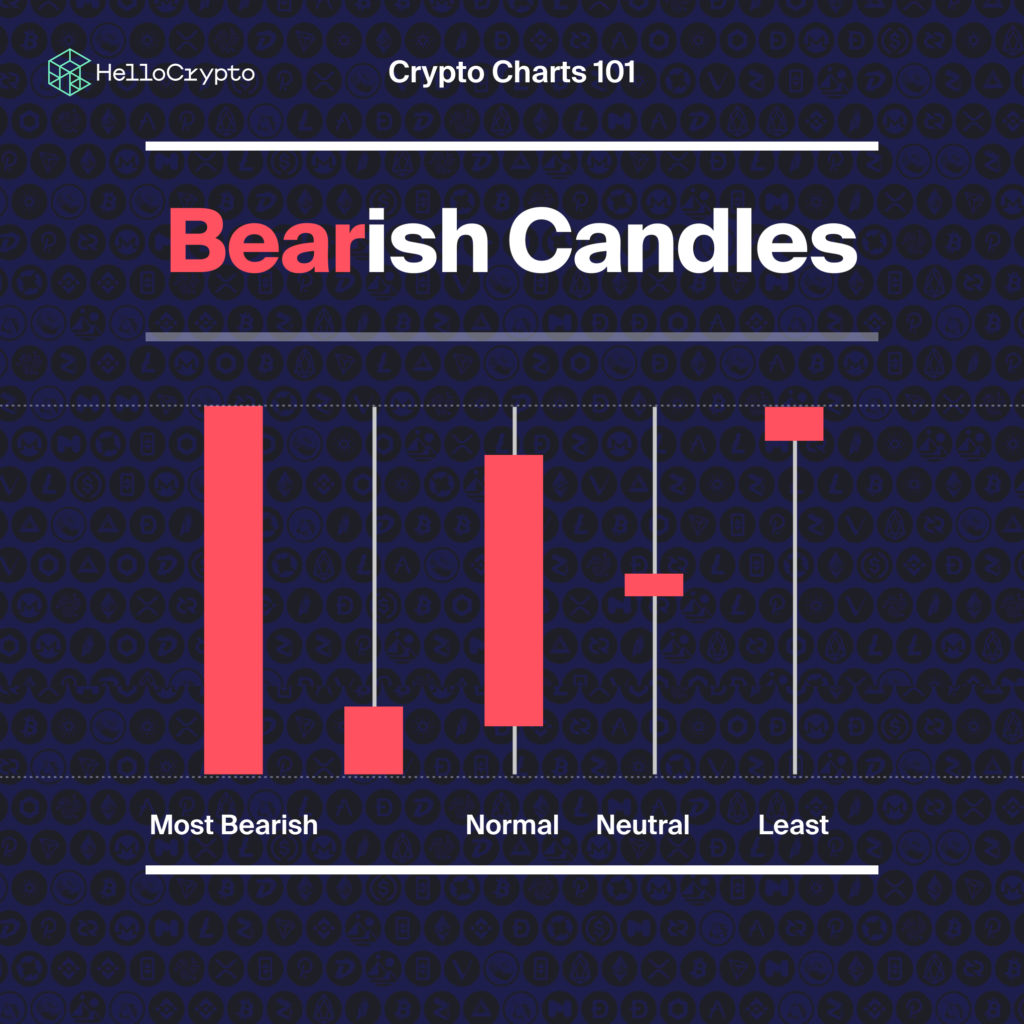 HelloCrypto

Crypto Charts 101

Bearish Candles

Most Bearish

Normal

Neutral

Least